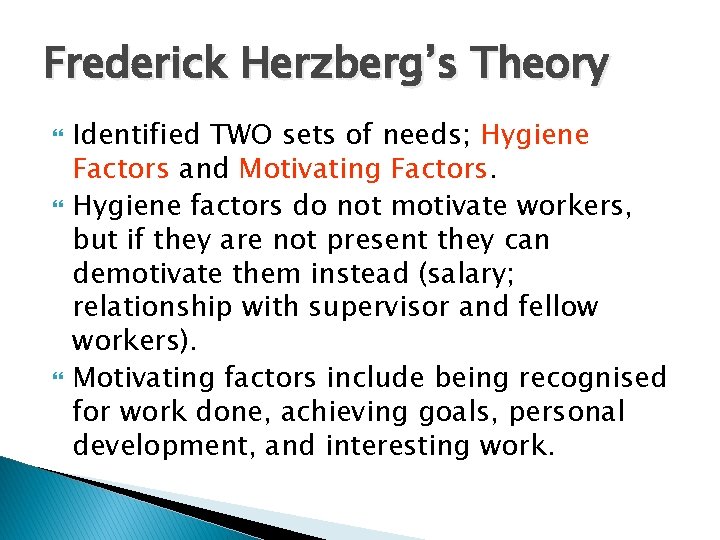 Frederick Herzberg's Theory

Identified TWO sets of needs; Hygiene Factors and Motivating Factors.

Hygiene factors do not motivate workers, but if they are not present they can demotivate them instead (salary; relationship with supervisor and fellow workers).

Motivating factors include being recognised for work done, achieving goals, personal development, and interesting work.